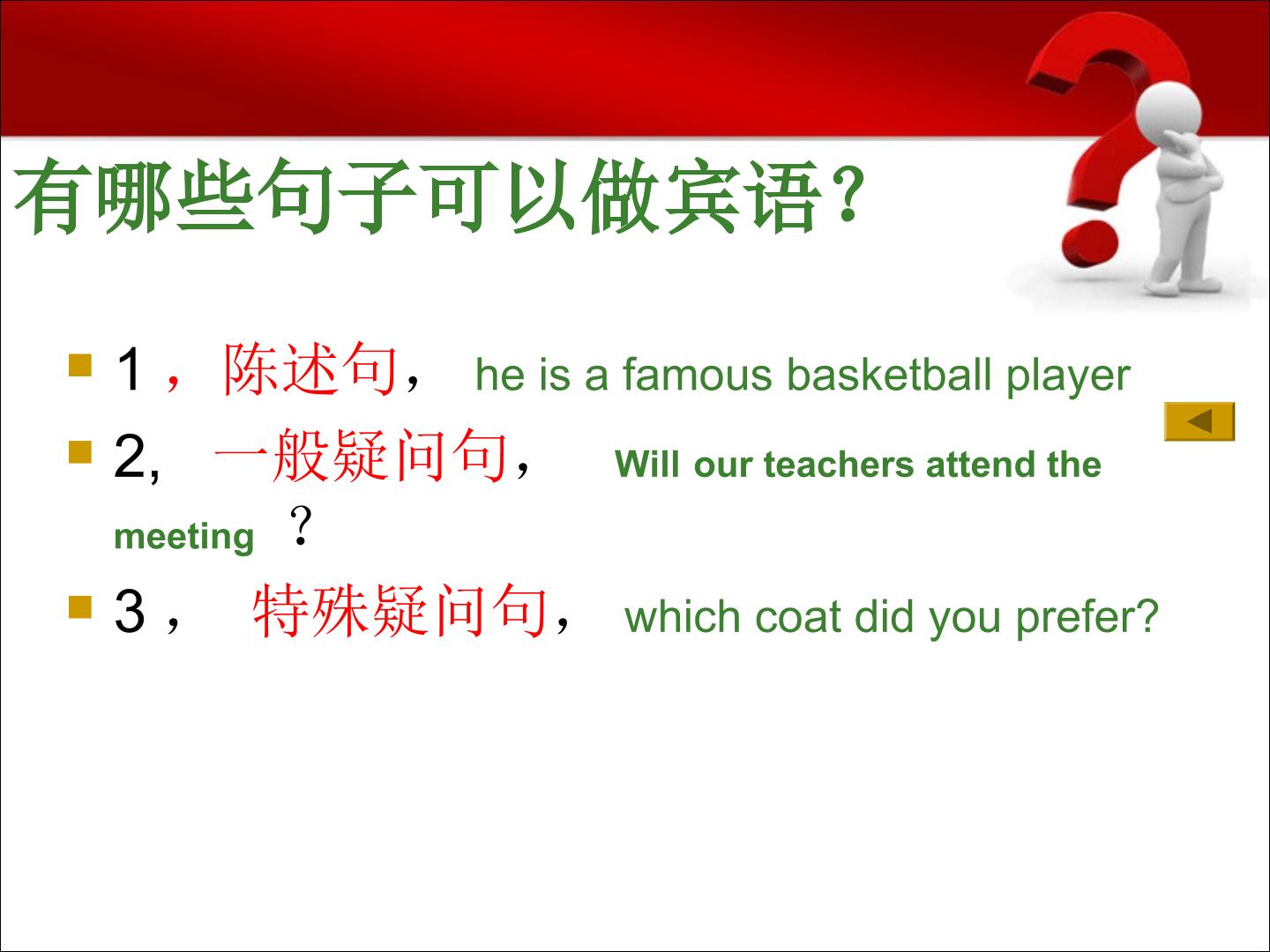 有哪些句子可以做宾语?

1，陈述句， he is a famous basketball player

2, 一般疑问句， Will our teachers attend the meeting ？

3， 特殊疑问句， which coat did you prefer?